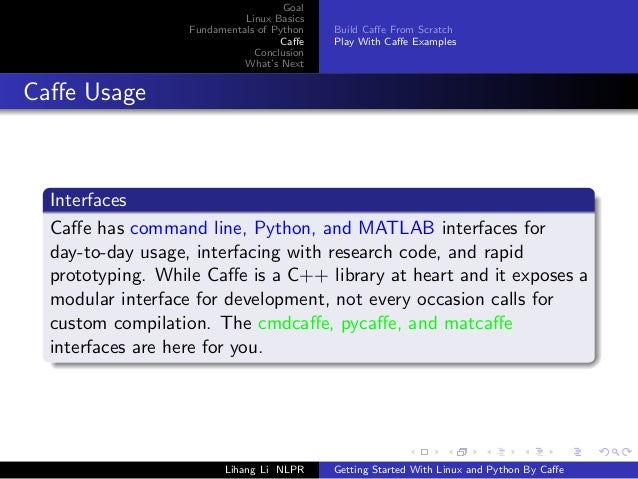 Goal
Linux Basics
Fundamentals of Python
Caffe
Conclusion
What's Next

Build Caffe From Scratch
Play With Caffe Examples

Caffe Usage

Interfaces

Caffe has command line, Python, and MATLAB interfaces for day-to-day usage, interfacing with research code, and rapid prototyping. While Caffe is a C++ library at heart and it exposes a modular interface for development, not every occasion calls for custom compilation. The cmdcaffe, pycaffe, and matcaffe interfaces are here for you.

Lihang Li NLPR

Getting Started With Linux and Python By Caffe